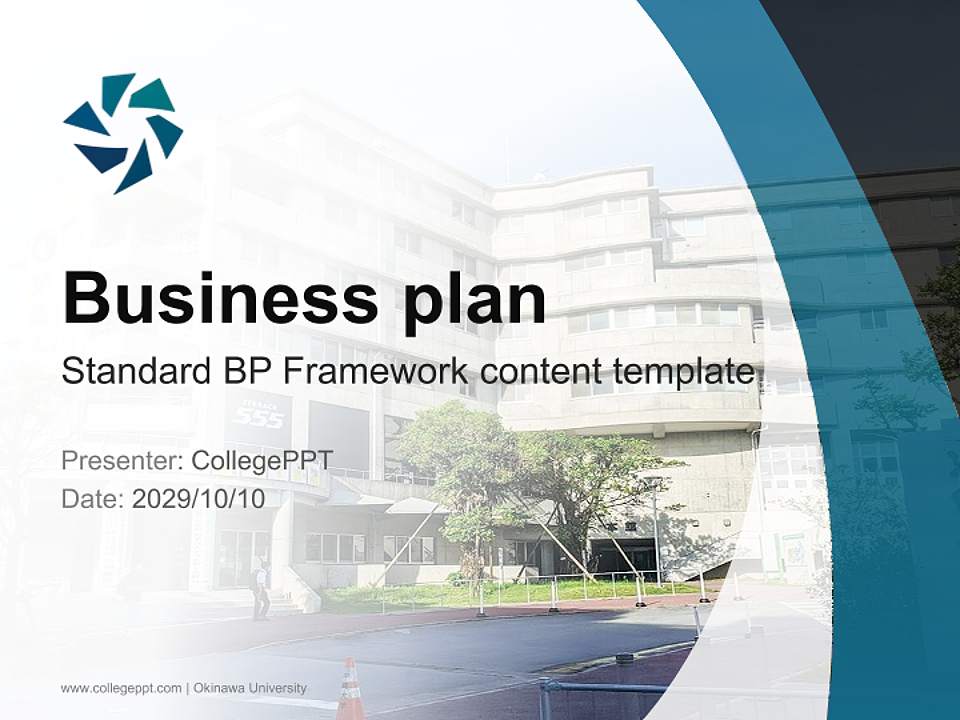 Business plan

Standard BP Framework content template

Presenter: CollegePPT
Date: 2029/10/10

555

www.collegeppt.com | Okinawa University